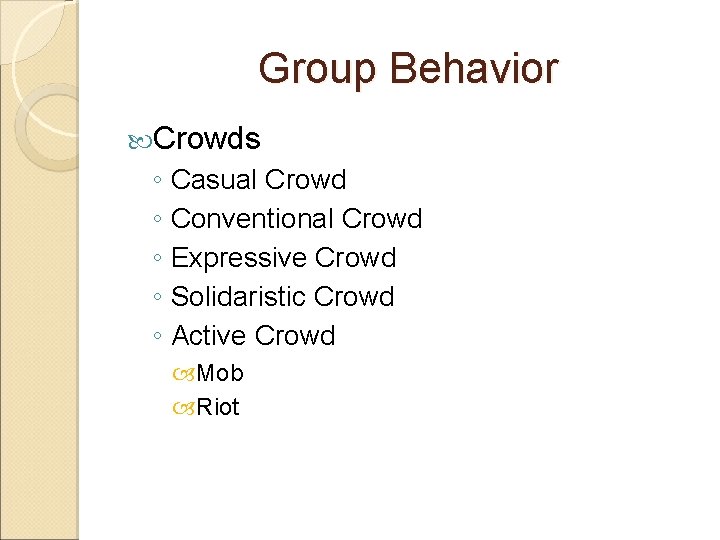 Group Behavior

Crowds
◦ Casual Crowd
◦ Conventional Crowd
◦ Expressive Crowd
◦ Solidaristic Crowd
◦ Active Crowd
Mob
Riot